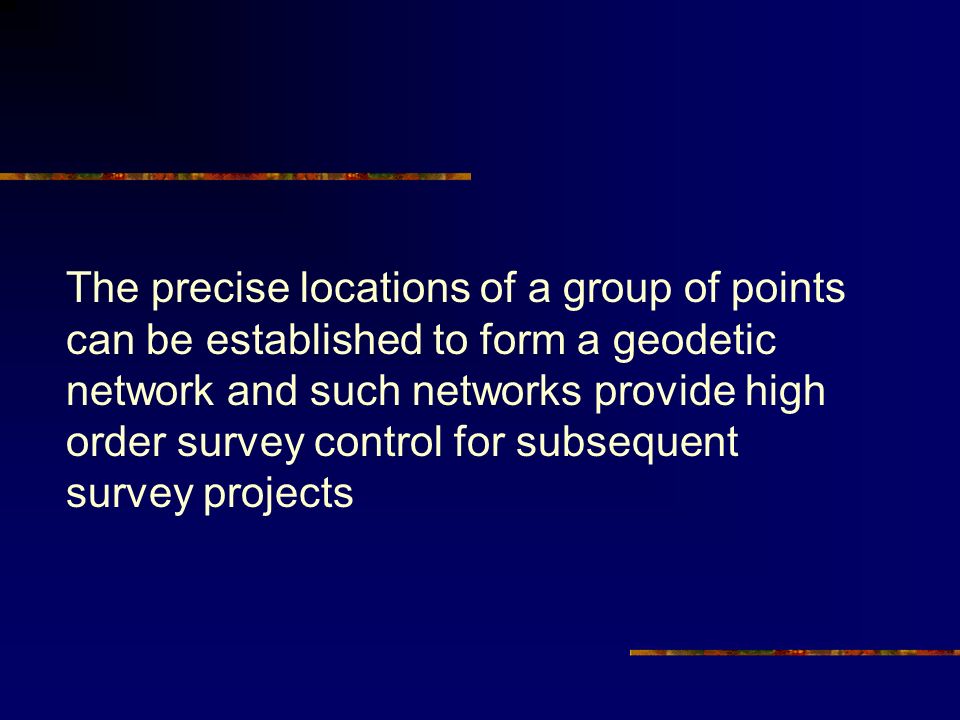 The precise locations of a group of points can be established to form a geodetic network and such networks provide high order survey control for subsequent survey projects